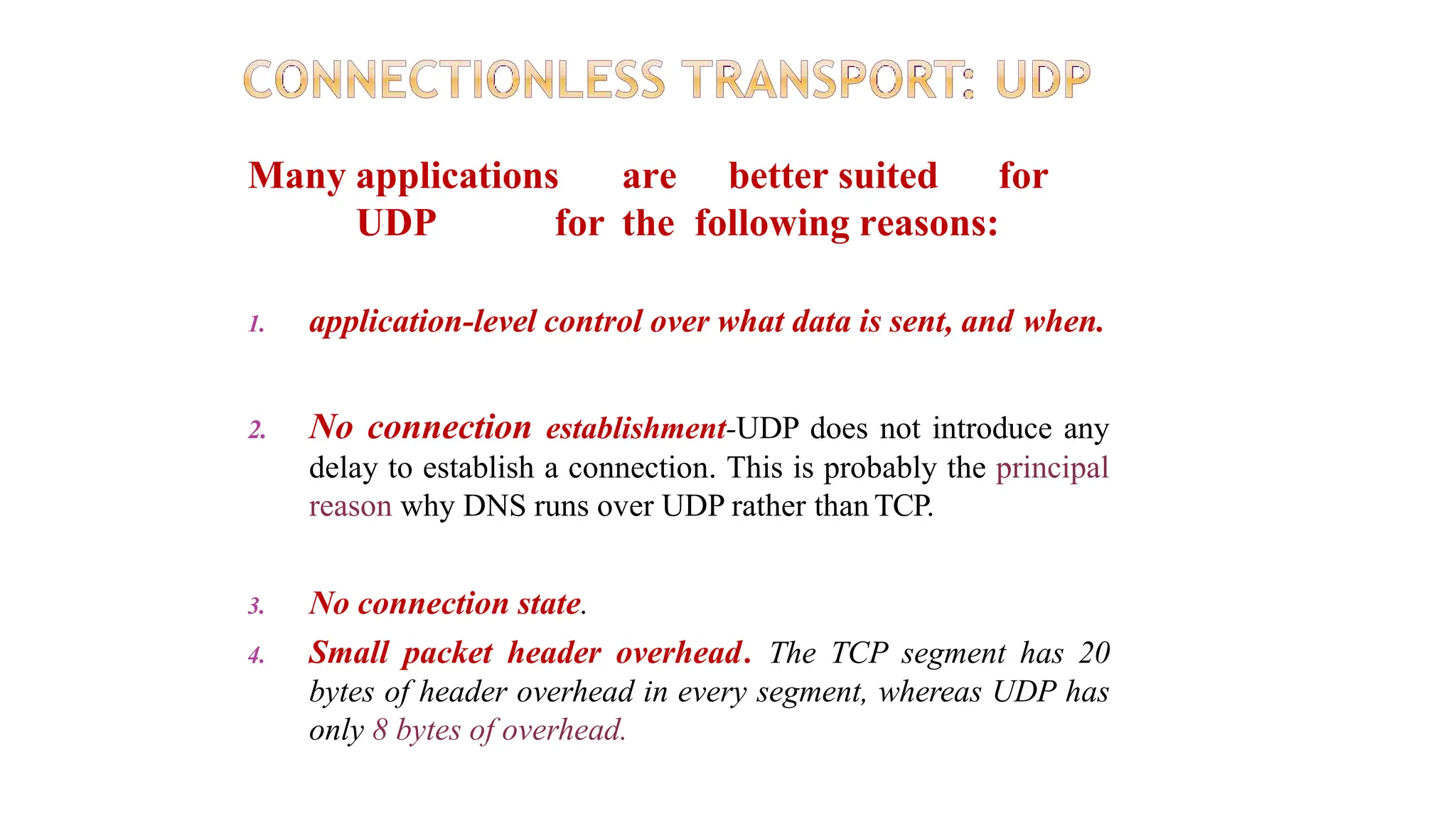 CONNECTIONLESS TRANSPORT: UDP

Many applications are better suited for UDP for the following reasons:

1. application-level control over what data is sent, and when.

2. No connection establishment-UDP does not introduce any delay to establish a connection. This is probably the principal reason why DNS runs over UDP rather than TCP.

3. No connection state.

4. Small packet header overhead. The TCP segment has 20 bytes of header overhead in every segment, whereas UDP has only 8 bytes of overhead.